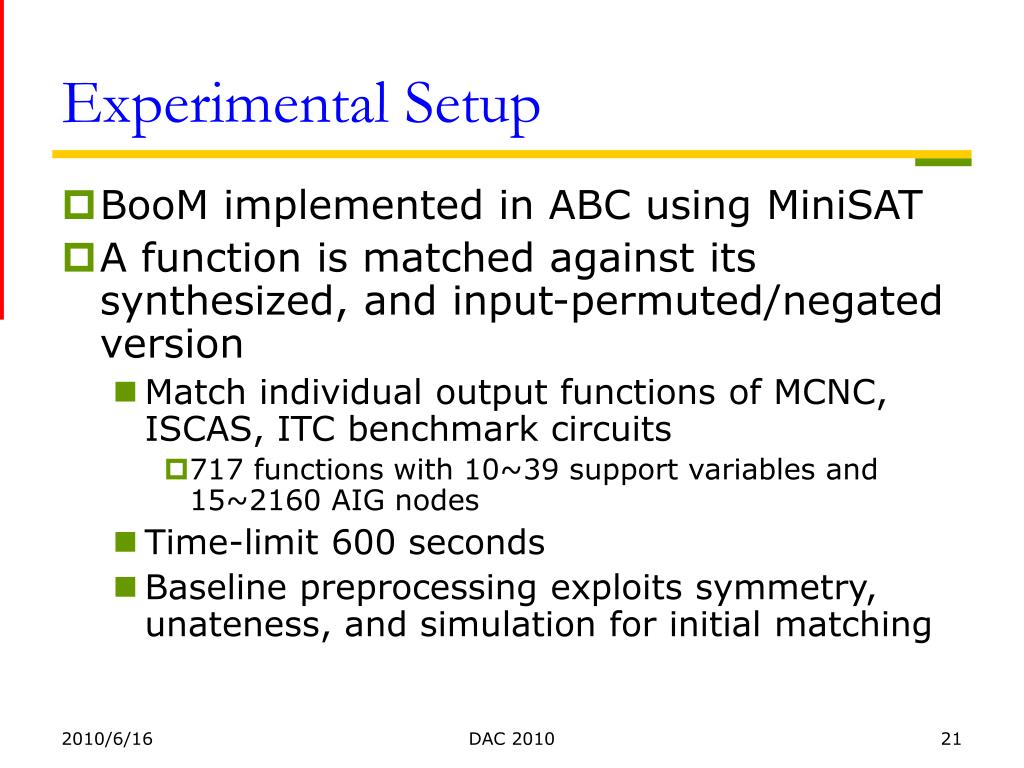 Experimental Setup

BooM implemented in ABC using MiniSAT

A function is matched against its synthesized, and input-permuted/negated version

Match individual output functions of MCNC, ISCAS, ITC benchmark circuits

717 functions with 10~39 support variables and 15~2160 AIG nodes

Time-limit 600 seconds

Baseline preprocessing exploits symmetry, unateness, and simulation for initial matching

2010/6/16

DAC 2010

21